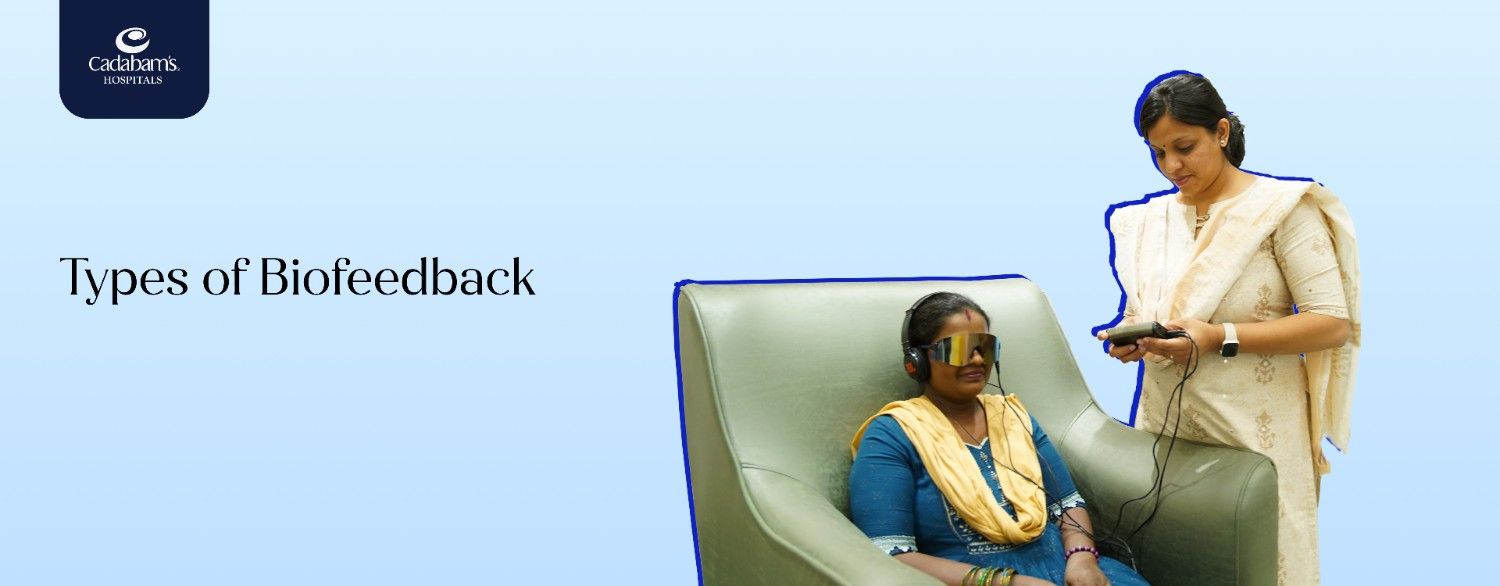 Cadabam's
HOSPITALS

Types of Biofeedback